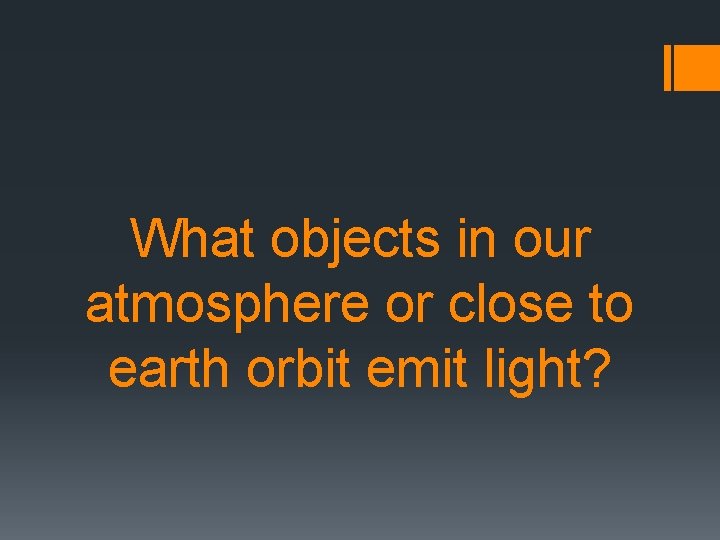 What objects in our atmosphere or close to earth orbit emit light?